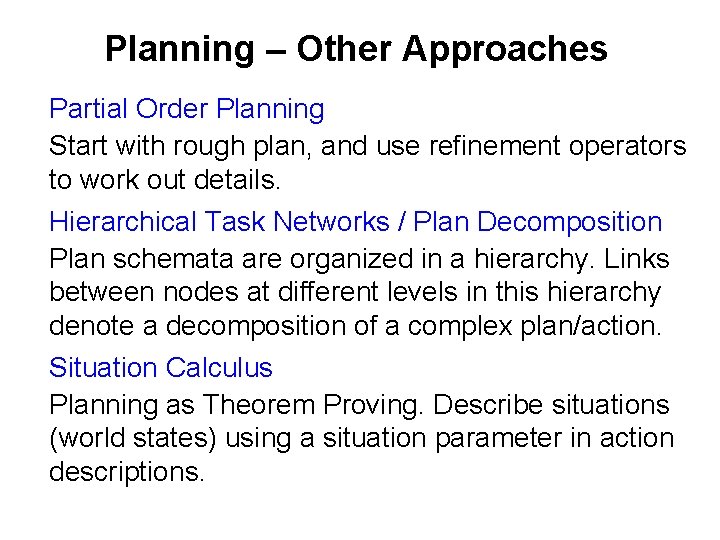 Planning – Other Approaches

Partial Order Planning

Start with rough plan, and use refinement operators to work out details.

Hierarchical Task Networks / Plan Decomposition

Plan schemata are organized in a hierarchy. Links between nodes at different levels in this hierarchy denote a decomposition of a complex plan/action.

Situation Calculus

Planning as Theorem Proving. Describe situations (world states) using a situation parameter in action descriptions.